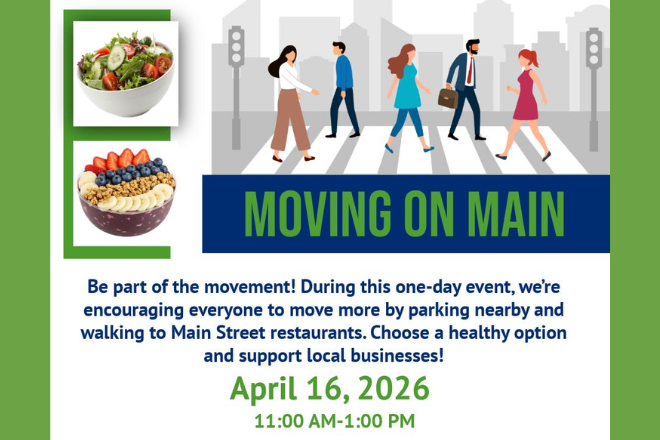 MOVING ON MAIN

Be part of the movement! During this one-day event, we're encouraging everyone to move more by parking nearby and walking to Main Street restaurants. Choose a healthy option and support local businesses!

April 16, 2026

11:00 AM-1:00 PM